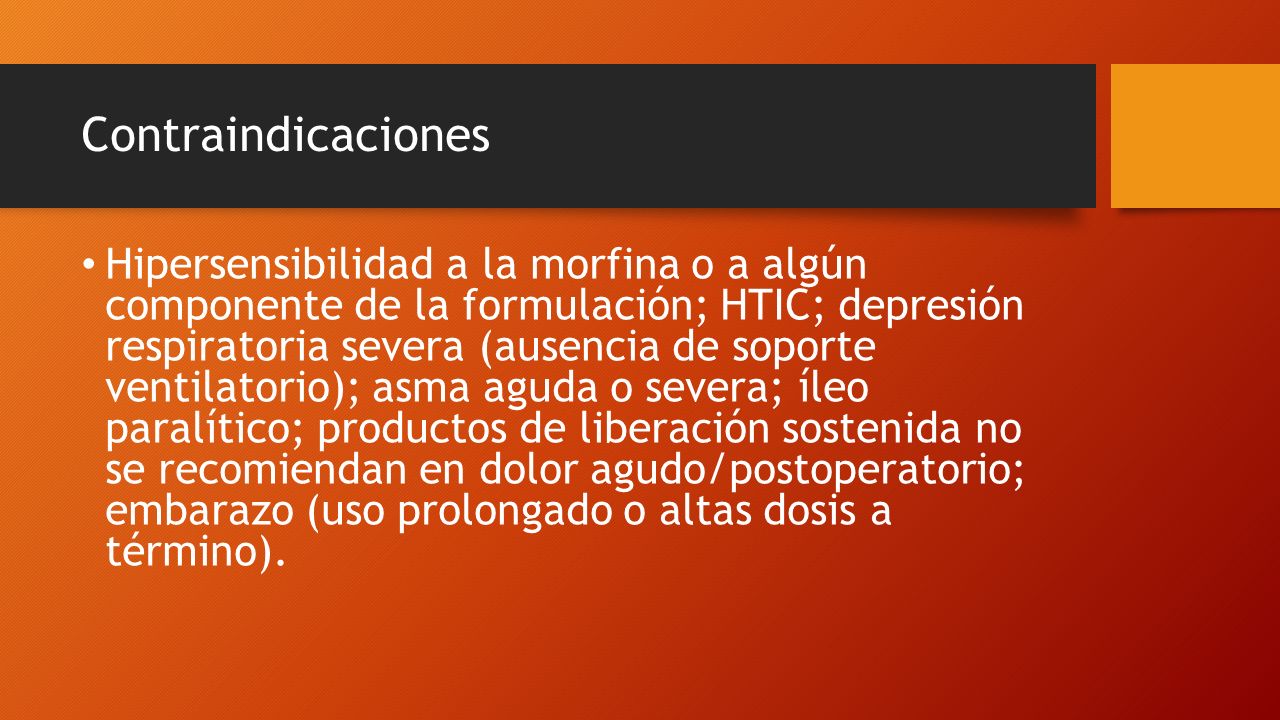 Contraindicaciones

• Hipersensibilidad a la morfina o a algún componente de la formulación; HTIC; depresión respiratoria severa (ausencia de soporte ventilatorio); asma aguda o severa; íleo paralítico; productos de liberación sostenida no se recomiendan en dolor agudo/postoperatorio; embarazo (uso prolongado o altas dosis a término).